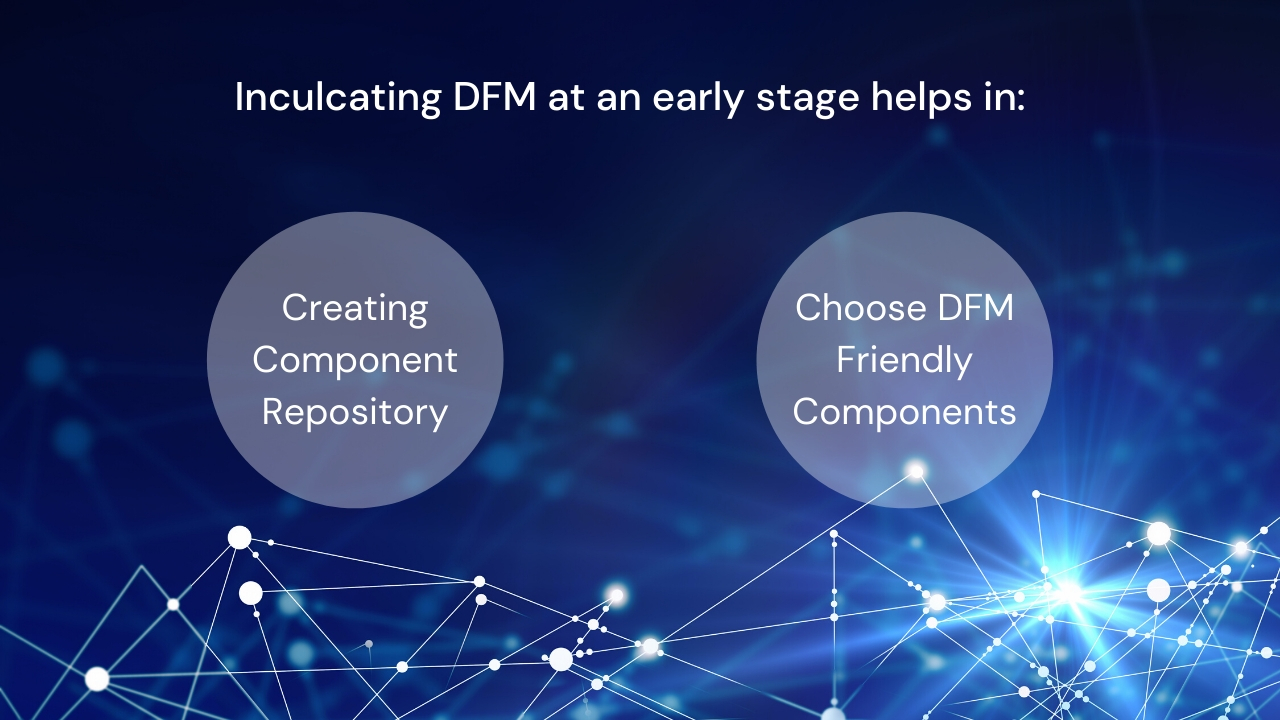 Inculcating DFM at an early stage helps in:

Creating Component Repository

Choose DFM Friendly Components